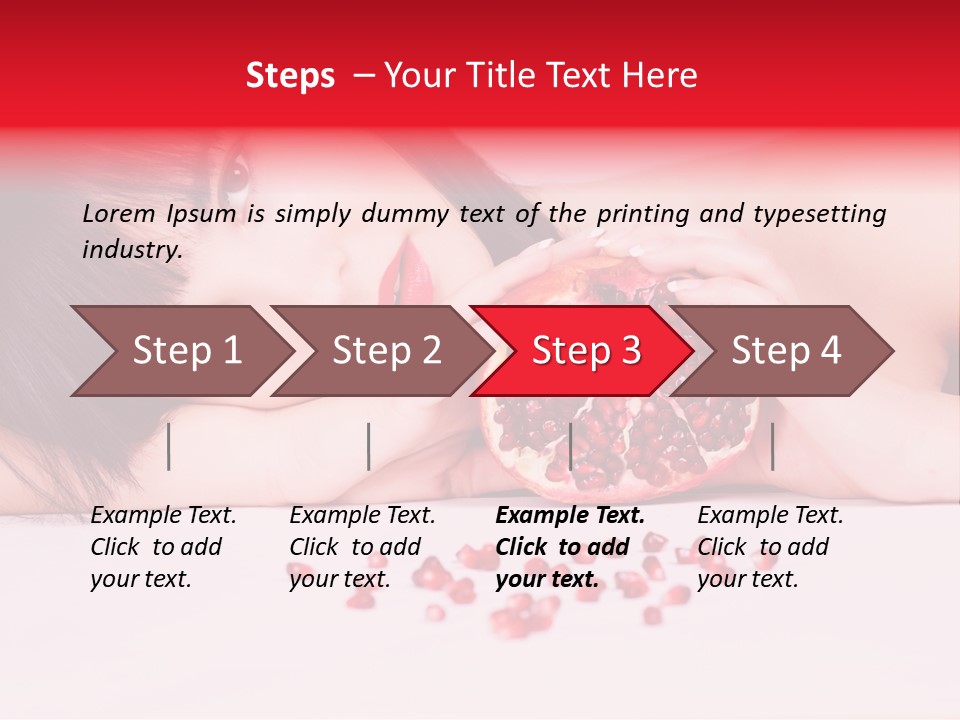 Steps – Your Title Text Here

Lorem Ipsum is simply dummy text of the printing and typesetting industry.

Step 1

Step 2

Step 3

Step 4

Example Text. Click to add your text.

Example Text. Click to add your text.

Example Text. Click to add your text.

Example Text. Click to add your text.